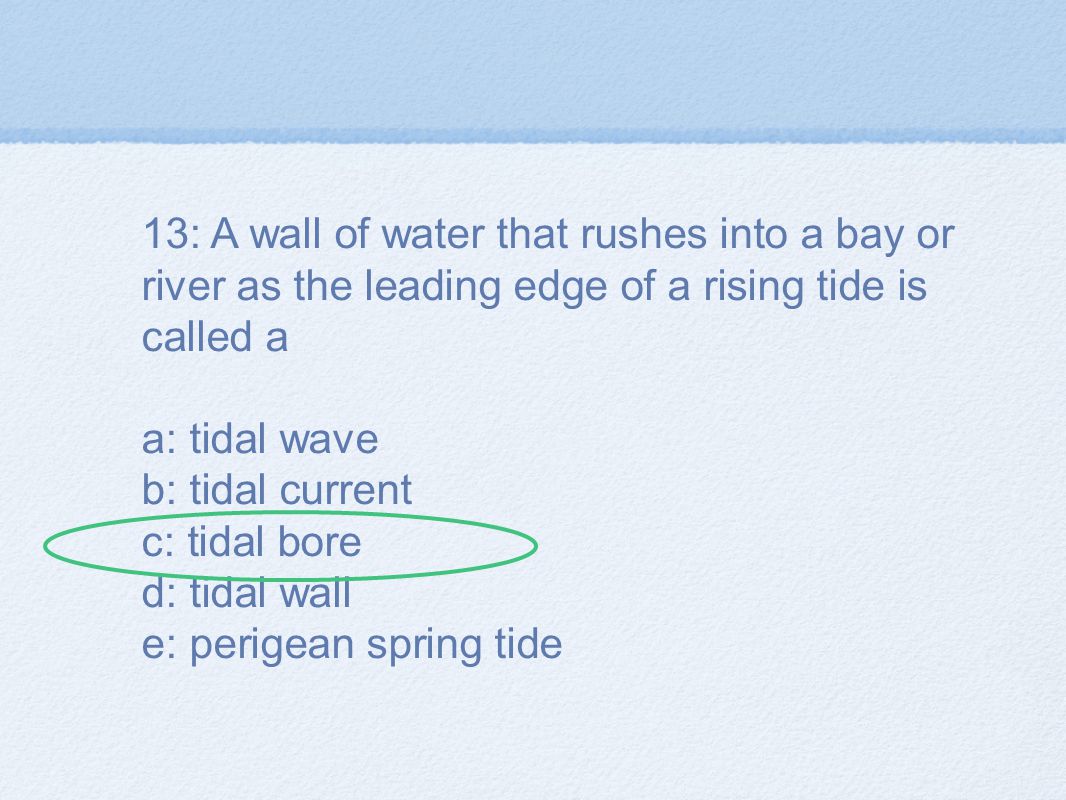 13: A wall of water that rushes into a bay or river as the leading edge of a rising tide is called a

a: tidal wave
b: tidal current
c: tidal bore
d: tidal wall
e: perigean spring tide